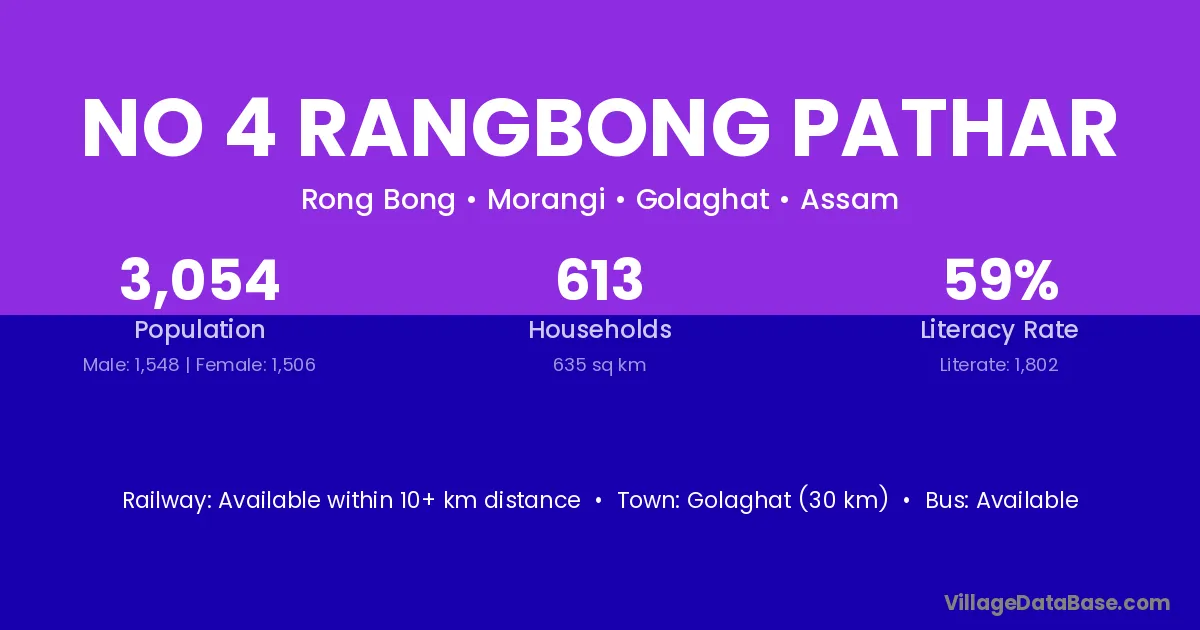 NO 4 RANGBONG PATHAR

Rong Bong • Morangi • Golaghat • Assam

3,054
Population
Male: 1,548 | Female: 1,506

613
Households
635 sq km

59%
Literacy Rate
Literate: 1,802

Railway: Available within 10+ km distance • Town: Golaghat (30 km) • Bus: Available

VillageDataBase.com